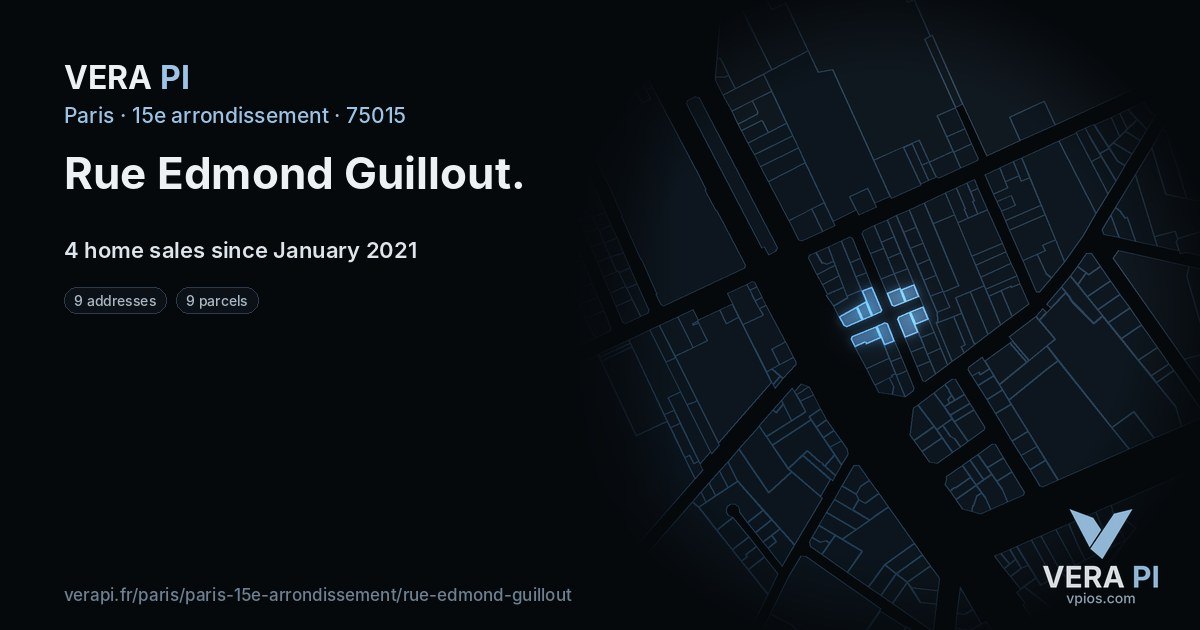 VERA PI

Paris · 15e arrondissement · 75015

Rue Edmond Guillout.

4 home sales since January 2021

9 addresses

9 parcels

verapi.fr/paris/paris-15e-arrondissement/rue-edmond-guillout

VERA PI
vpios.com